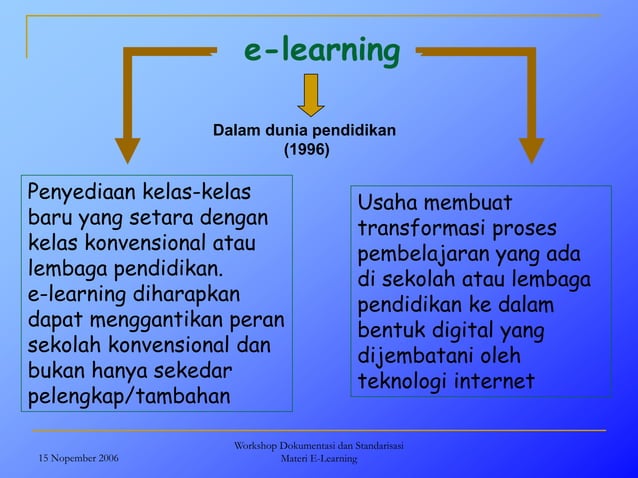 e-learning

Dalam dunia pendidikan
(1996)

Penyediaan kelas-kelas baru yang setara dengan kelas konvensional atau lembaga pendidikan.
e-learning diharapkan dapat menggantikan peran sekolah konvensional dan bukan hanya sekedar pelengkap/tambahan

Usaha membuat transformasi proses pembelajaran yang ada di sekolah atau lembaga pendidikan ke dalam bentuk digital yang dijembatani oleh teknologi internet

15 Nopember 2006

Workshop Dokumentasi dan Standarisasi
Materi E-Learning